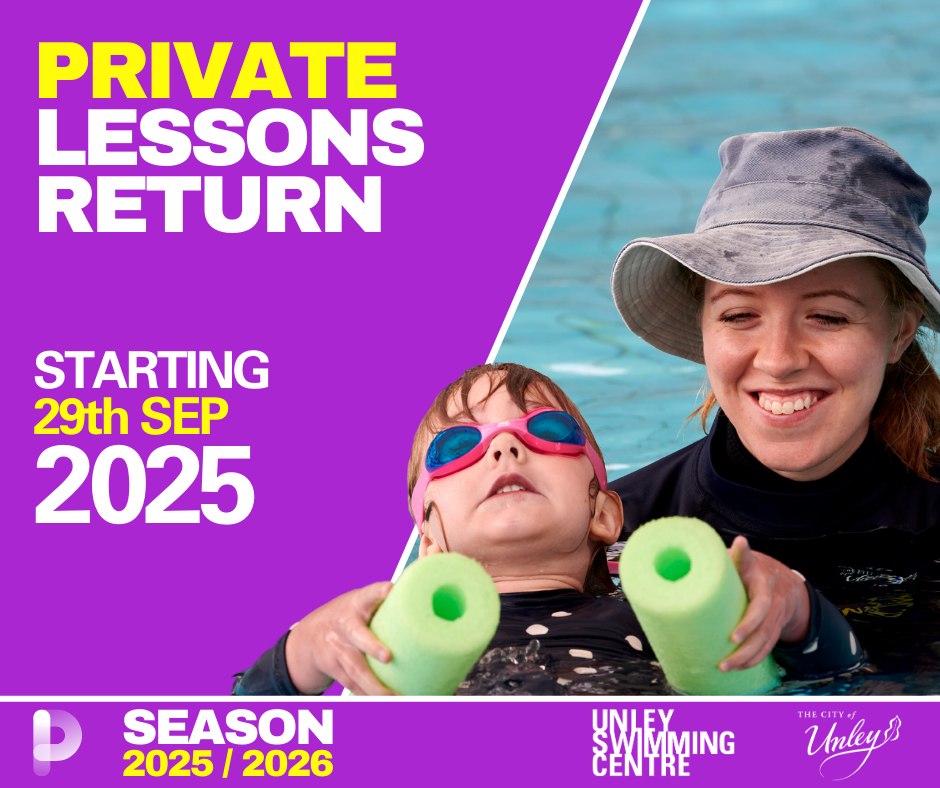 PRIVATE LESSONS RETURN

STARTING
29th SEP
2025

SEASON
2025 / 2026

UNLEY SWIMMING CENTRE

THE CITY of Unley